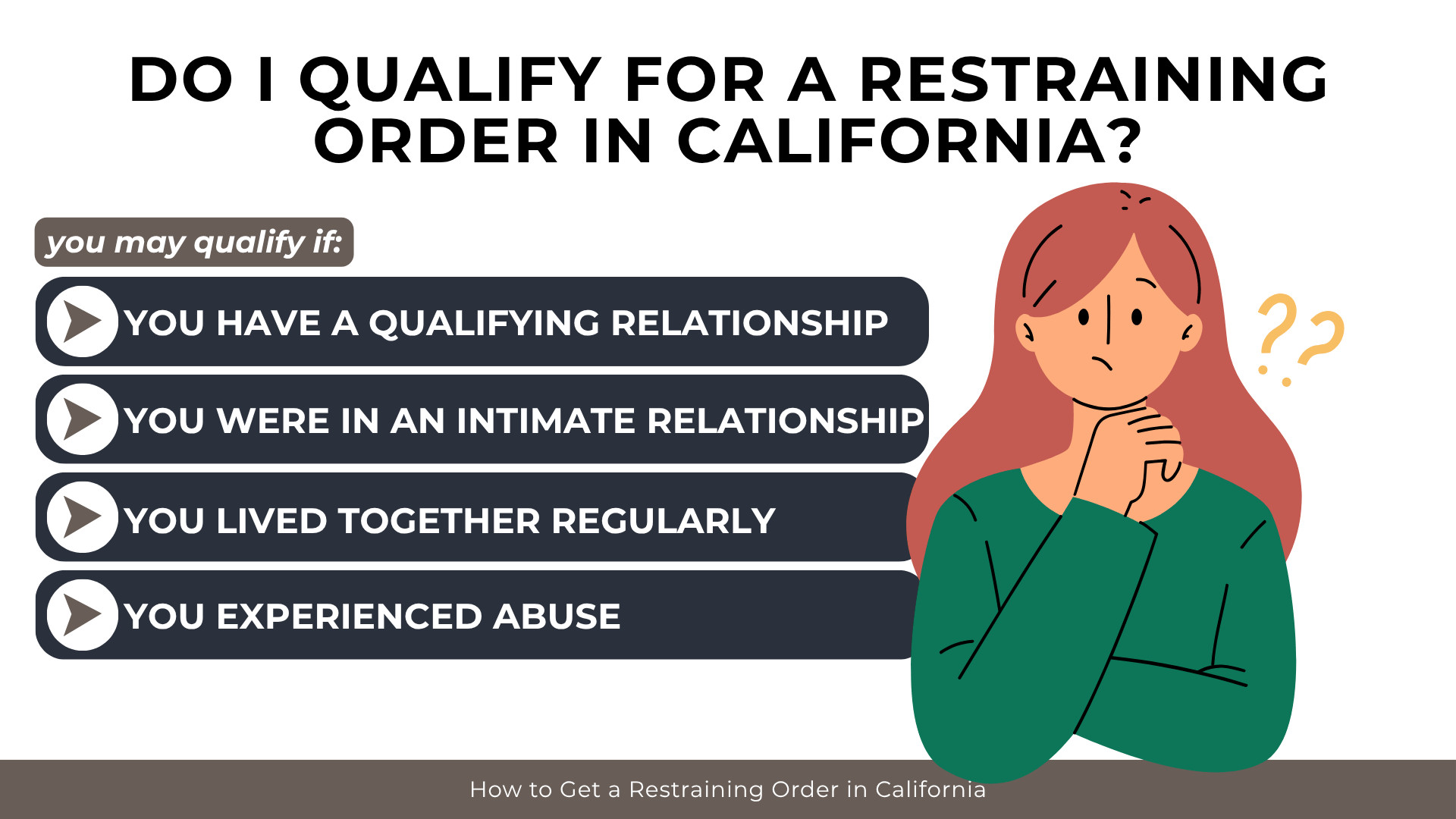 DO I QUALIFY FOR A RESTRAINING ORDER IN CALIFORNIA?

you may qualify if:

YOU HAVE A QUALIFYING RELATIONSHIP

YOU WERE IN AN INTIMATE RELATIONSHIP

YOU LIVED TOGETHER REGULARLY

YOU EXPERIENCED ABUSE

??

How to Get a Restraining Order in California